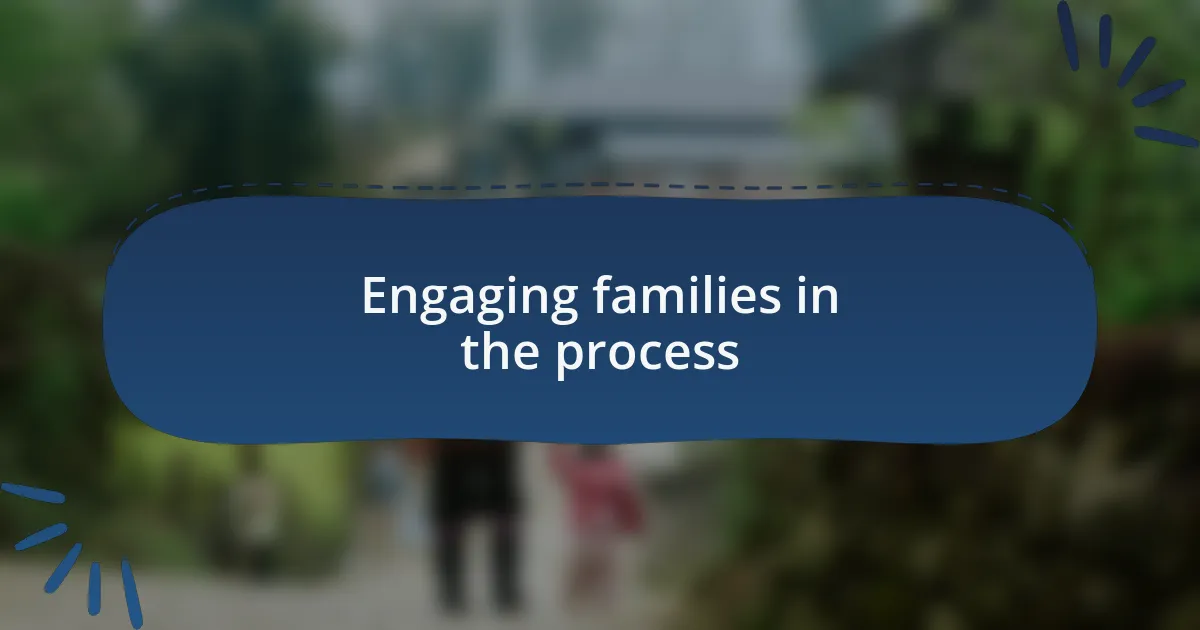 Engaging families in the process